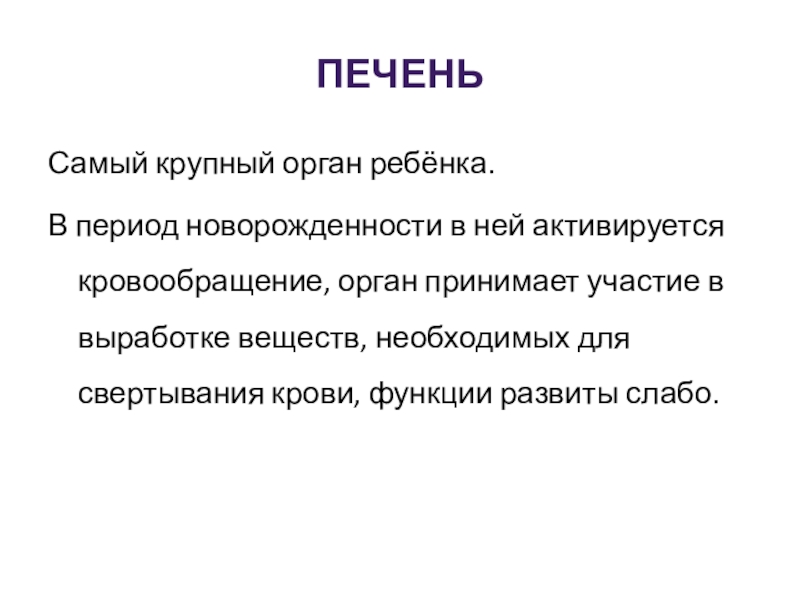 ПЕЧЕНЬ

Самый крупный орган ребёнка.

В период новорожденности в ней активируется кровообращение, орган принимает участие в выработке веществ, необходимых для свертывания крови, функции развиты слабо.